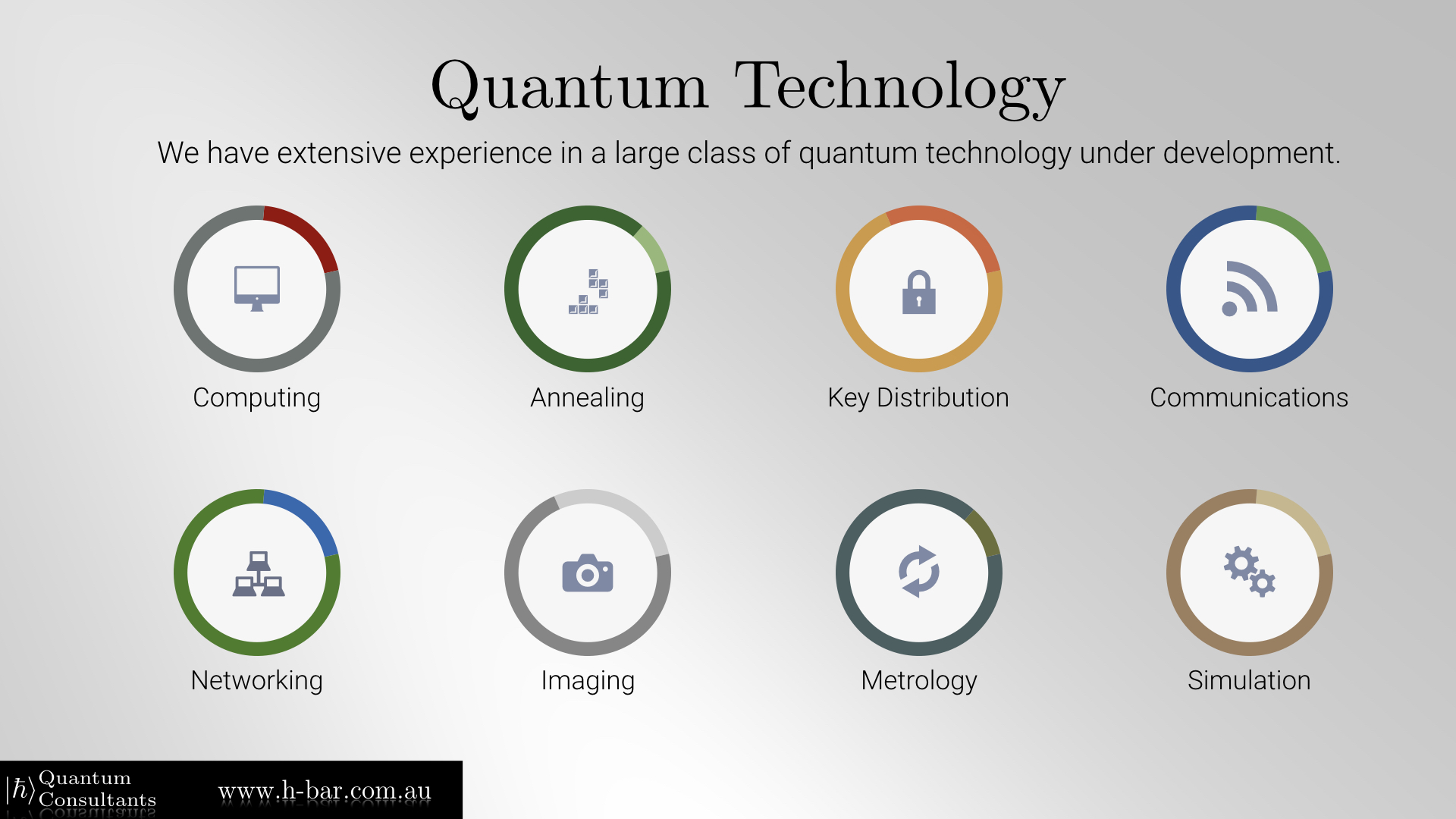 Quantum Technology

We have extensive experience in a large class of quantum technology under development.

Computing

Annealing

Key Distribution

Communications

Networking

Imaging

Metrology

Simulation

$|\hbar\rangle$ Quantum Consultants

www.h-bar.com.au